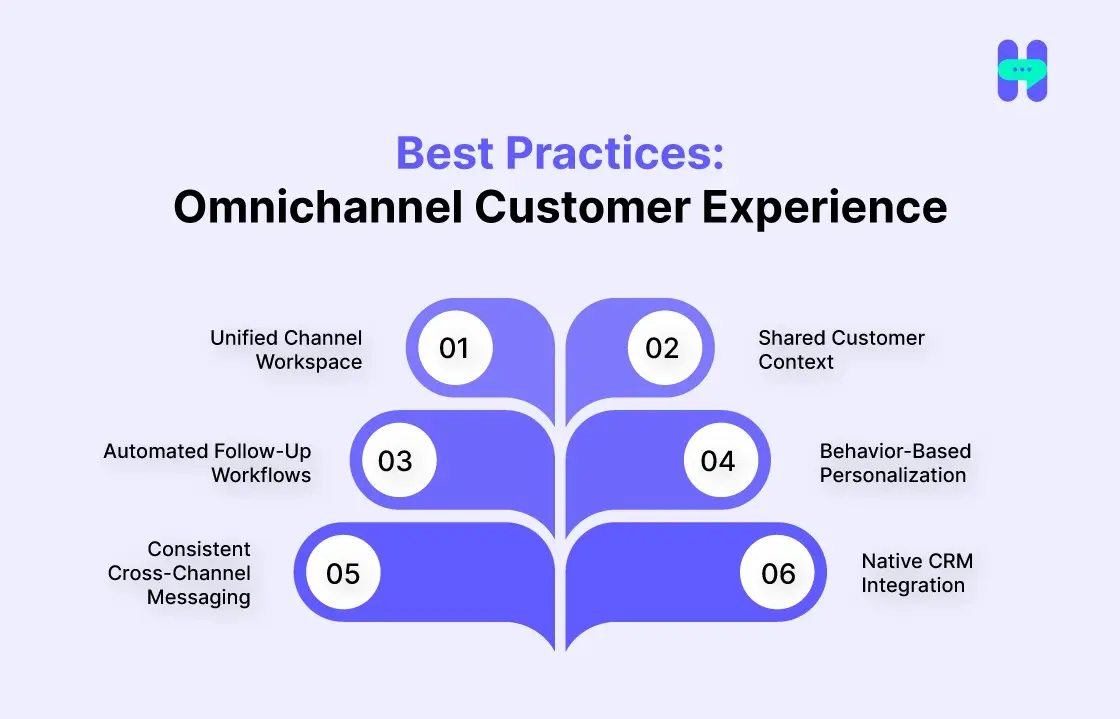 Best Practices:
Omnichannel Customer Experience

Unified Channel Workspace

01

02

Shared Customer Context

Automated Follow-Up Workflows

03

04

Behavior-Based Personalization

Consistent Cross-Channel Messaging

05

06

Native CRM Integration